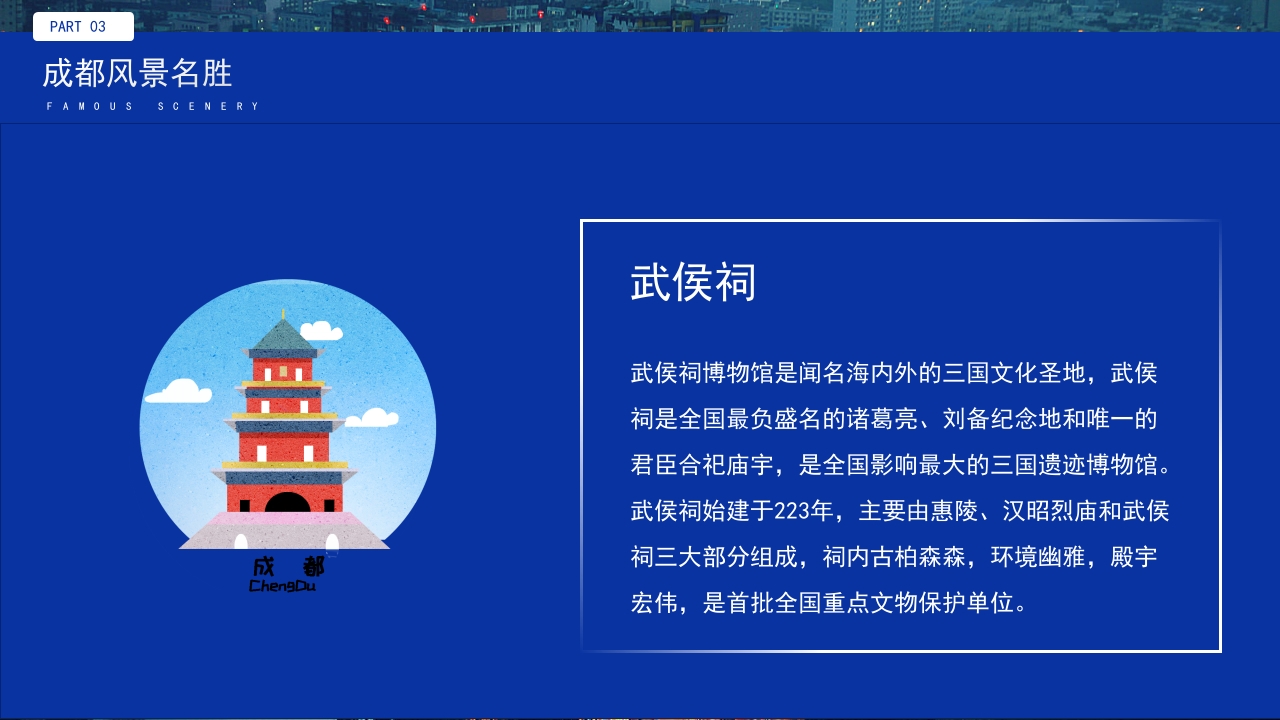 PART 03

成都风景名胜

FAMOUS SCENERY

成 都
ChengDu

武侯祠

武侯祠博物馆是闻名海内外的三国文化圣地，武侯祠是全国最负盛名的诸葛亮、刘备纪念地和唯一的君臣合祀庙宇，是全国影响最大的三国遗迹博物馆。武侯祠始建于223年，主要由惠陵、汉昭烈庙和武侯祠三大部分组成，祠内古柏森森，环境幽雅，殿宇宏伟，是首批全国重点文物保护单位。